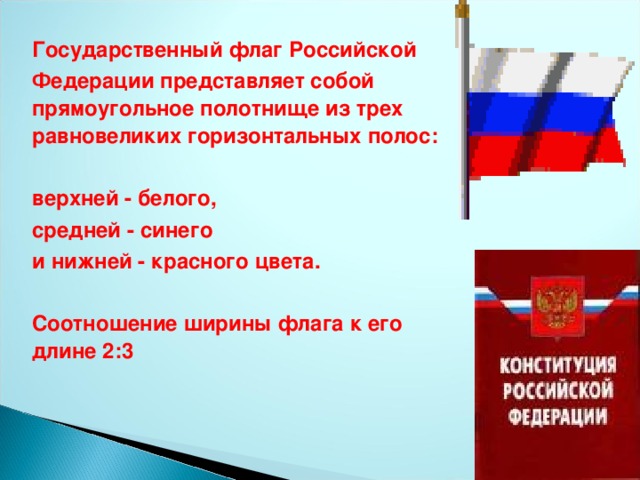 Государственный флаг Российской Федерации представляет собой прямоугольное полотнище из трех равновеликих горизонтальных полос:

верхней - белого,
средней - синего
и нижней - красного цвета.

Соотношение ширины флага к его длине 2:3

КОНСТИТУЦИЯ РОССИЙСКОЙ ФЕДЕРАЦИИ